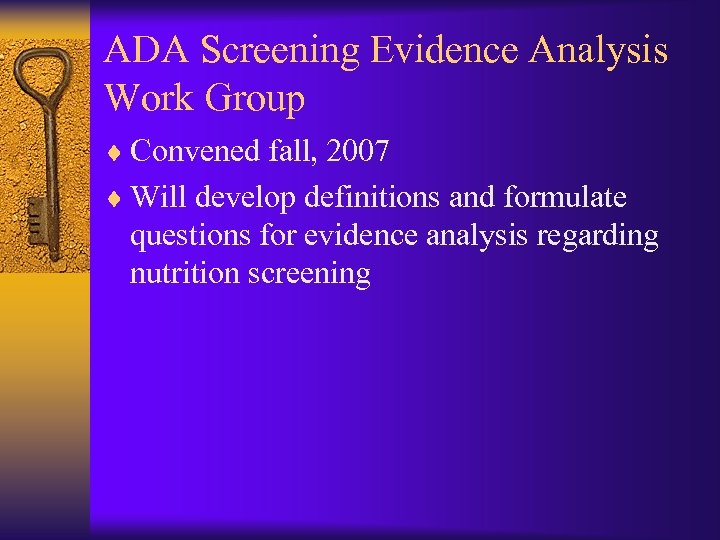 ADA Screening Evidence Analysis Work Group

♦ Convened fall, 2007

♦ Will develop definitions and formulate questions for evidence analysis regarding nutrition screening